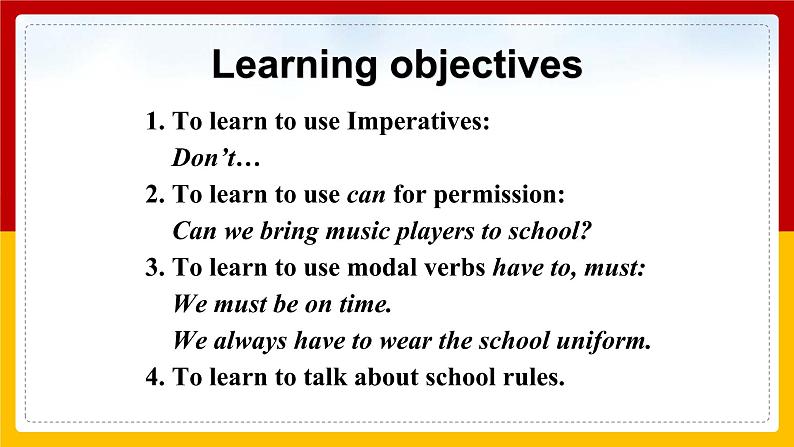 Learning objectives

1. To learn to use Imperatives:
Don't…
2. To learn to use can for permission:
Can we bring music players to school?
3. To learn to use modal verbs have to, must:
We must be on time.
We always have to wear the school uniform.
4. To learn to talk about school rules.